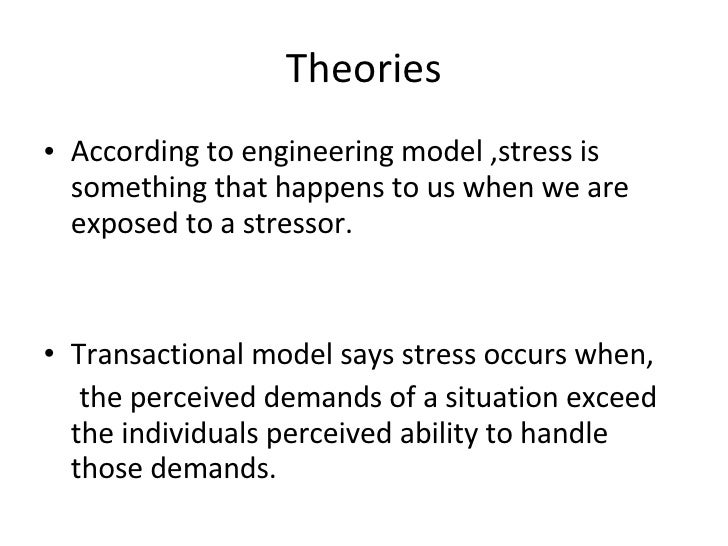 Theories

• According to engineering model ,stress is something that happens to us when we are exposed to a stressor.

• Transactional model says stress occurs when, the perceived demands of a situation exceed the individuals perceived ability to handle those demands.